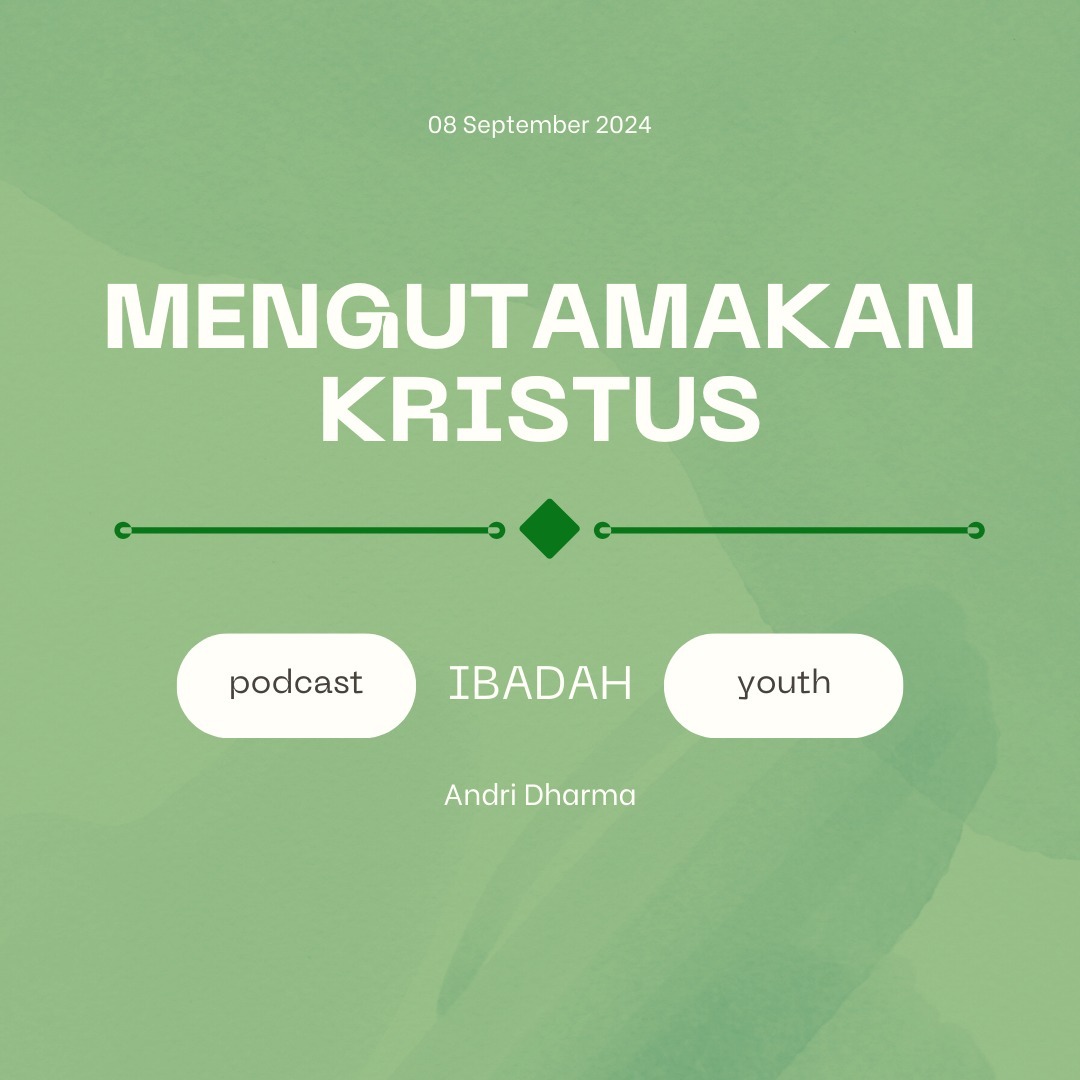 08 September 2024

MENGUTAMAKAN KRISTUS

podcast IBADAH youth

Andri Dharma